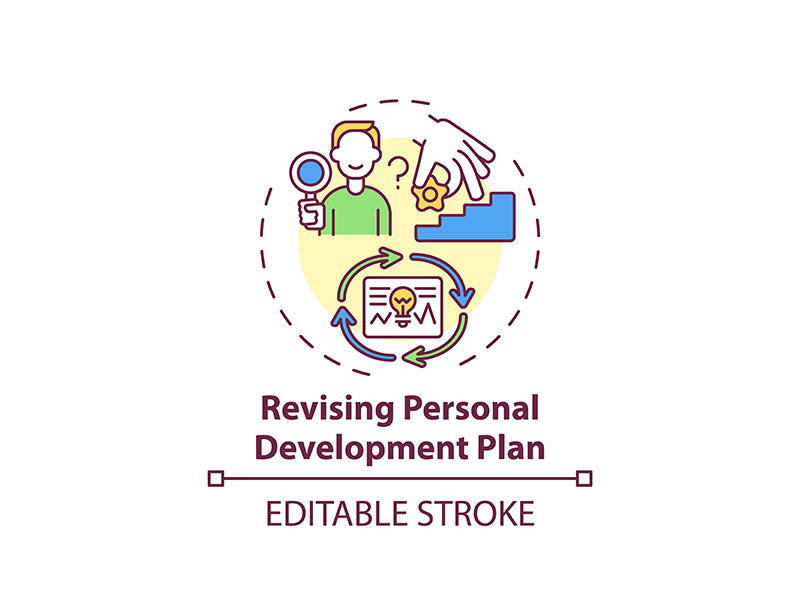 ?

Revising Personal Development Plan

EDITABLE STROKE